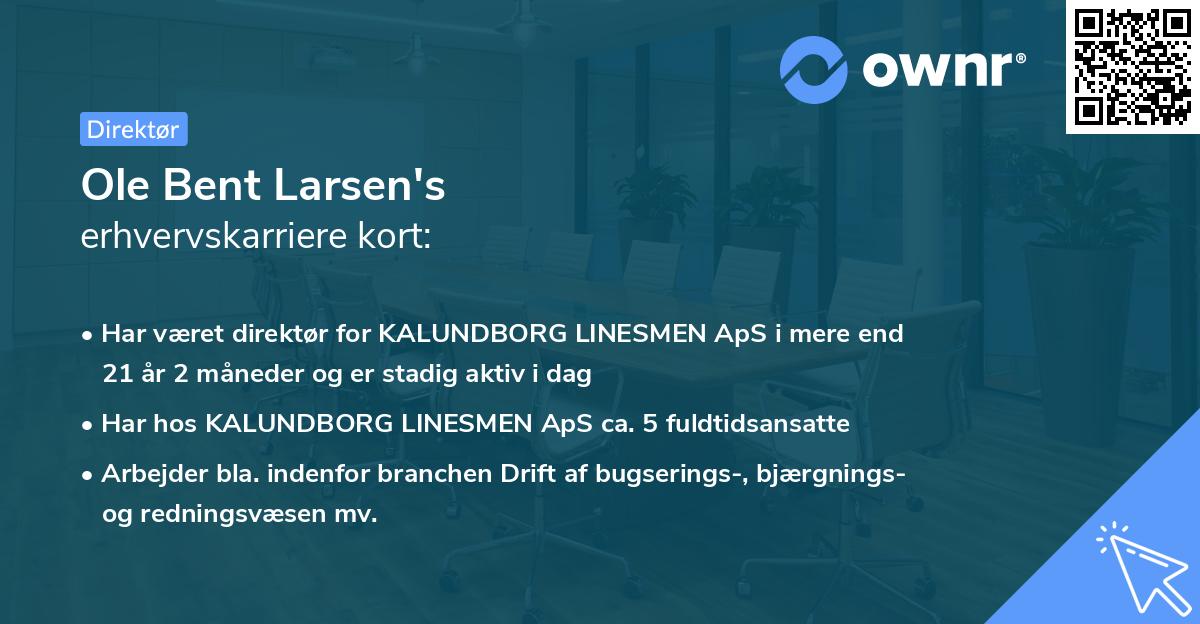 ownr®

Direktør

Ole Bent Larsen's
erhvervskarriere kort:

• Har været direktør for KALUNDBORG LINESMEN ApS i mere end 21 år 2 måneder og er stadig aktiv i dag
• Har hos KALUNDBORG LINESMEN ApS ca. 5 fuldtidsansatte
• Arbejder bla. indenfor branchen Drift af bugserings-, bjærgnings- og redningsvæsen mv.